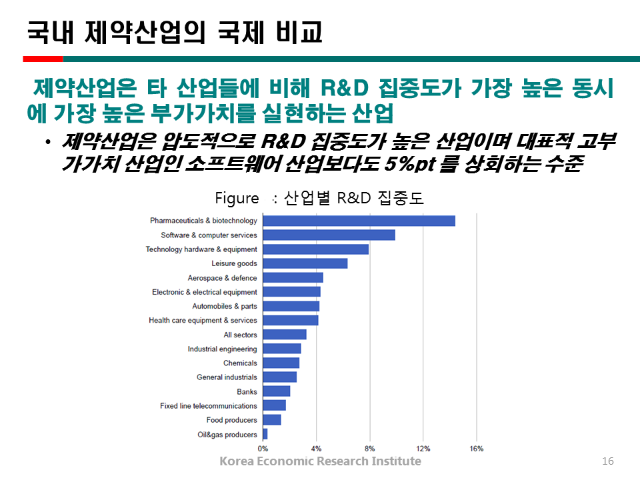 국내 제약산업의 국제 비교

제약산업은 타 산업들에 비해 R&D 집중도가 가장 높은 동시에 가장 높은 부가가치를 실현하는 산업

• 제약산업은 압도적으로 R&D 집중도가 높은 산업이며 대표적 고부가가치 산업인 소프트웨어 산업보다도 5%pt 를 상회하는 수준

Figure : 산업별 R&D 집중도

Pharmaceuticals & biotechnology
Software & computer services
Technology hardware & equipment
Leisure goods
Aerospace & defence
Electronic & electrical equipment
Automobiles & parts
Health care equipment & services
All sectors
Industrial engineering
Chemicals
General industrials
Banks
Fixed line telecommunications
Food producers
Oil&gas producers

0% 4% 8% 12% 16%

Korea Economic Research Institute

16